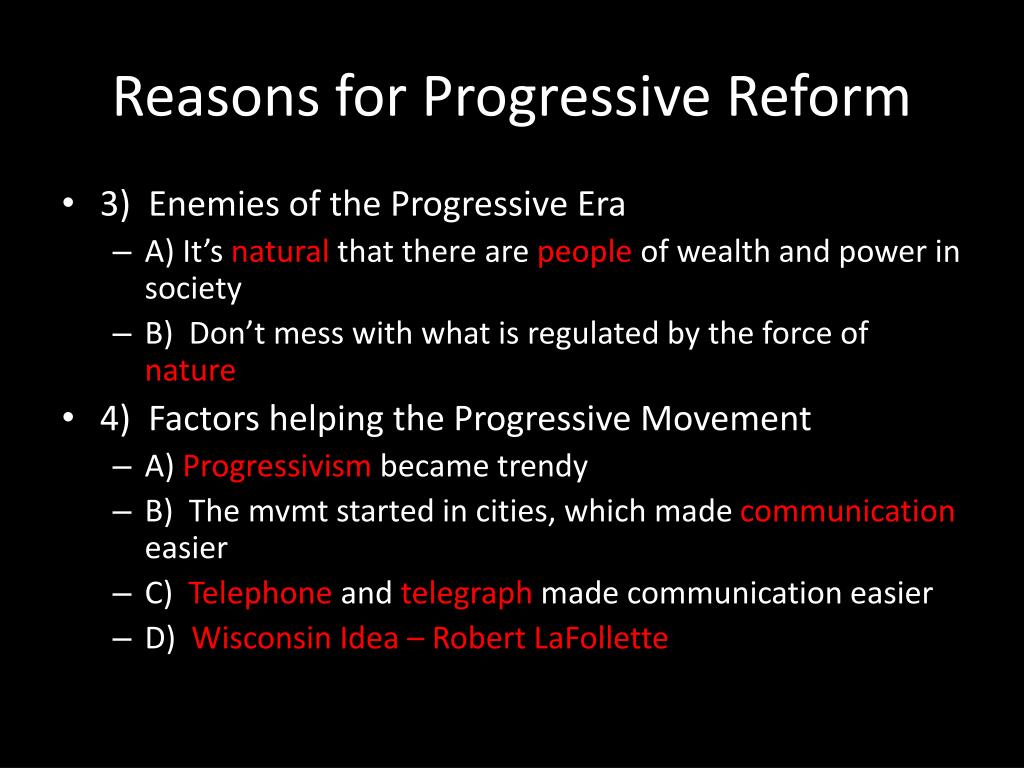 Reasons for Progressive Reform

• 3) Enemies of the Progressive Era
– A) It's natural that there are people of wealth and power in society
– B) Don't mess with what is regulated by the force of nature
• 4) Factors helping the Progressive Movement
– A) Progressivism became trendy
– B) The mvmt started in cities, which made communication easier
– C) Telephone and telegraph made communication easier
– D) Wisconsin Idea – Robert LaFollette